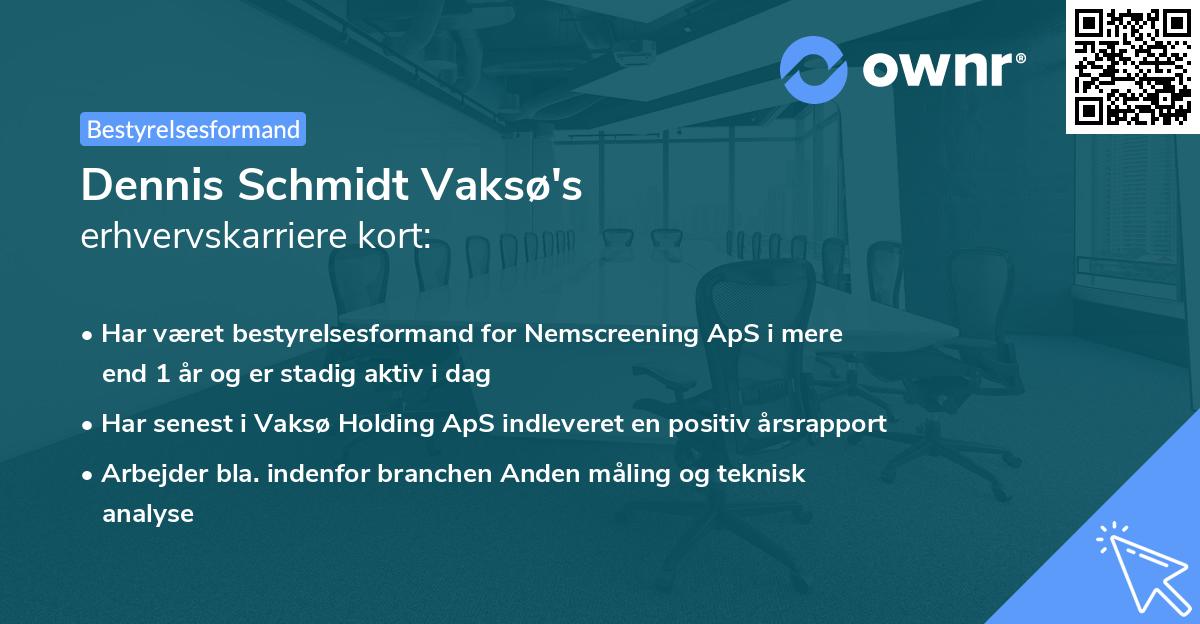 ownr®

Bestyrelsesformand

Dennis Schmidt Vaksø's erhvervskarriere kort:

• Har været bestyrelsesformand for Nemscreening ApS i mere end 1 år og er stadig aktiv i dag

• Har senest i Vaksø Holding ApS indleveret en positiv årsrapport

• Arbejder bla. indenfor branchen Anden måling og teknisk analyse